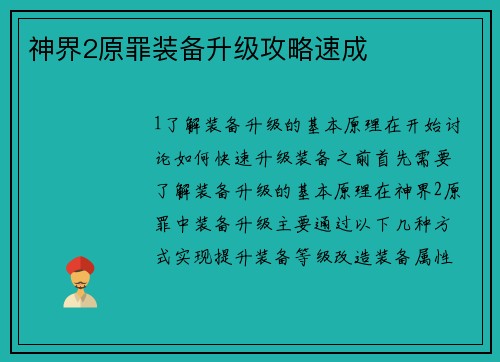 神界2原罪装备升级攻略速成

1了解装备升级的基本原理在开始讨论如何快速升级装备之前首先需要了解装备升级的基本原理在神界2原罪中装备升级主要通过以下几种方式实现提升装备等级改造装备属性